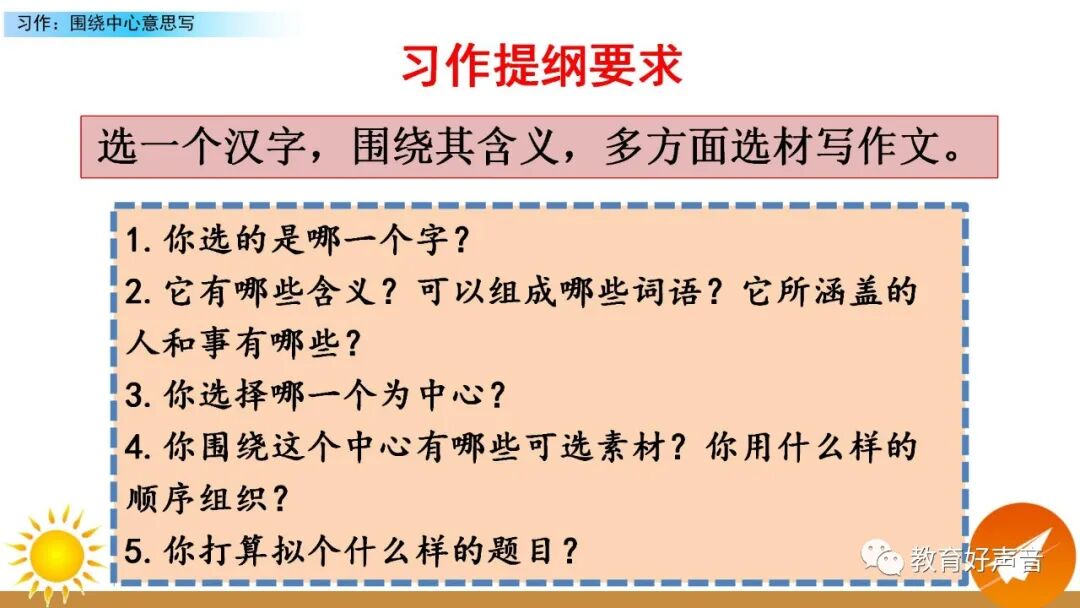 习作：围绕中心意思写

习作提纲要求

选一个汉字，围绕其含义，多方面选材写作文。

1. 你选的是哪一个字？
2. 它有哪些含义？可以组成哪些词语？它所涵盖的人和事有哪些？
3. 你选择哪一个为中心？
4. 你围绕这个中心有哪些可选素材？你用什么样的顺序组织？
5. 你打算拟个什么样的题目？

教育好声音